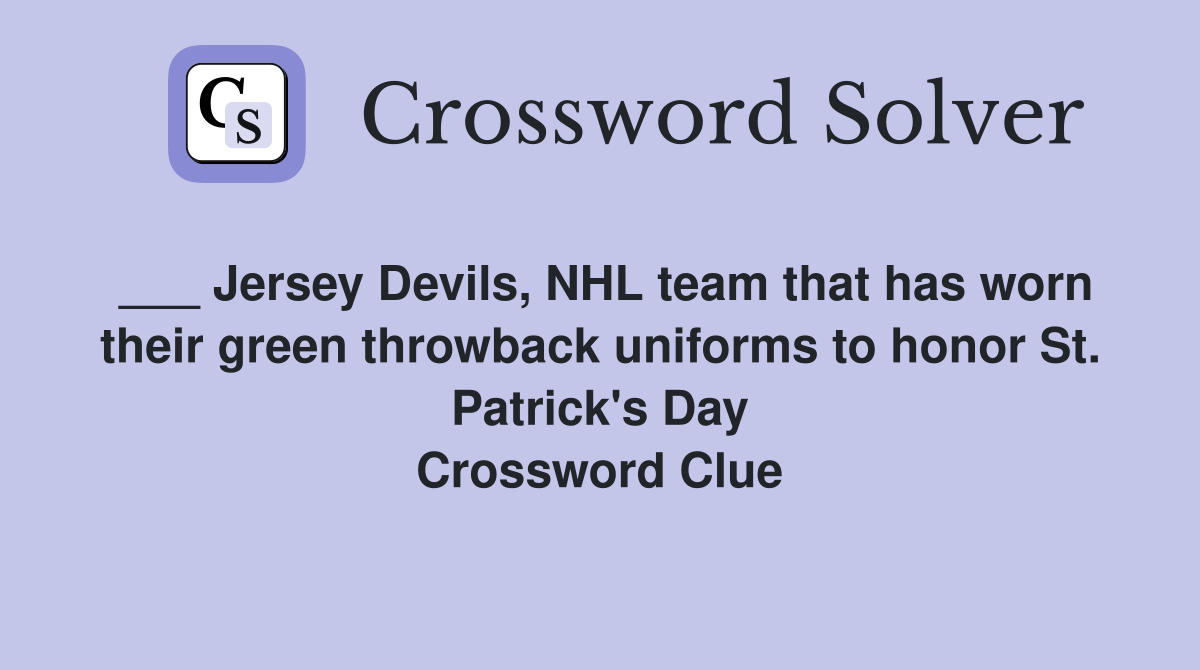 CS

Crossword Solver

___ Jersey Devils, NHL team that has worn their green throwback uniforms to honor St. Patrick's Day
Crossword Clue